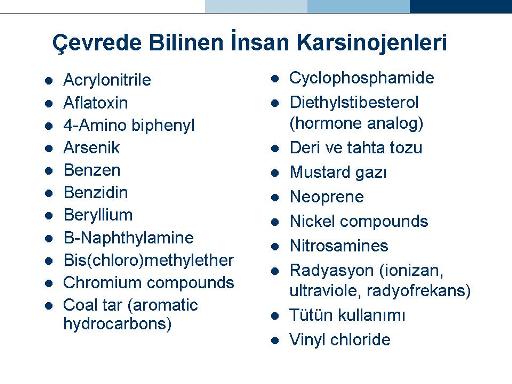 Çevrede Bilinen İnsan Karsinojenleri

- Acrylonitrile
- Aflatoxin
- 4-Amino biphenyl
- Arsenik
- Benzen
- Benzidin
- Beryllium
- B-Naphthylamine
- Bis(chloro)methylether
- Chromium compounds
- Coal tar (aromatic hydrocarbons)

- Cyclophosphamide
- Diethylstibesterol (hormone analog)
- Deri ve tahta tozu
- Mustard gazı
- Neoprene
- Nickel compounds
- Nitrosamines
- Radyasyon (ionizan, ultraviole, radyofrekans)
- Tütün kullanımı
- Vinyl chloride